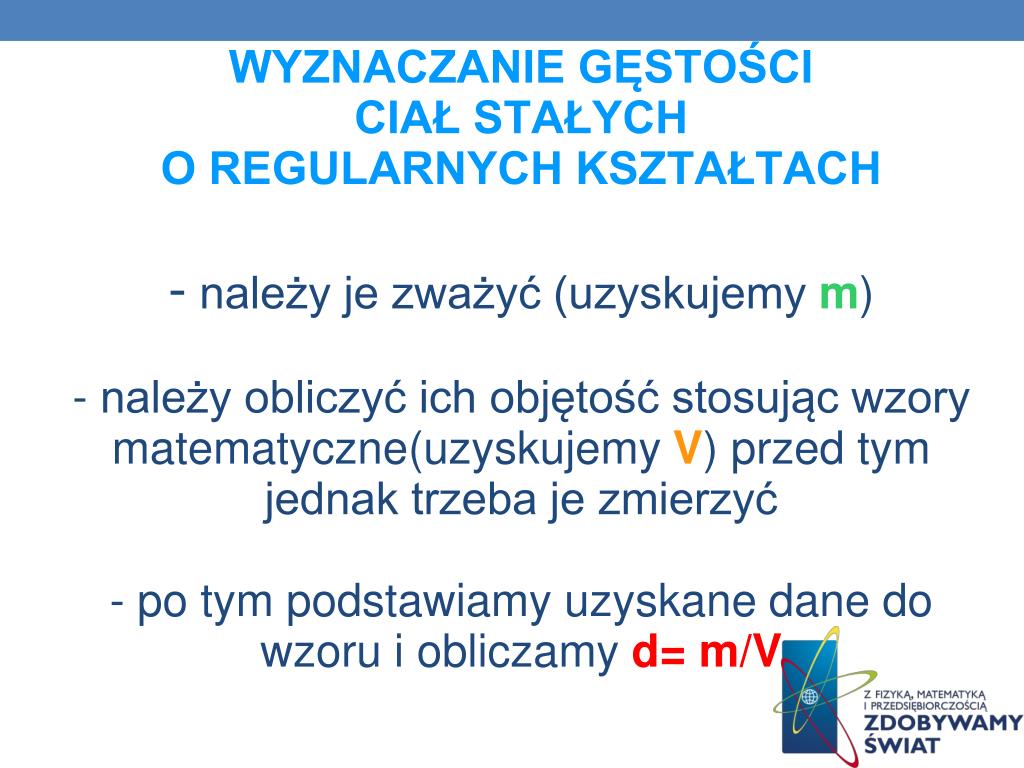 WYZNACZANIE GĘSTOŚCI
CIAŁ STAŁYCH
O REGULARNYCH KSZTAŁTACH

- należy je zważyć (uzyskujemy m)

- należy obliczyć ich objętość stosując wzory matematyczne(uzyskujemy V) przed tym jednak trzeba je zmierzyć

- po tym podstawiamy uzyskane dane do wzoru i obliczamy d= m/V

Z FIZYKĄ, MATEMATYKĄ I PRZEDSIĘBIORCZOŚCIĄ
ZDOBYWAMY ŚWIAT